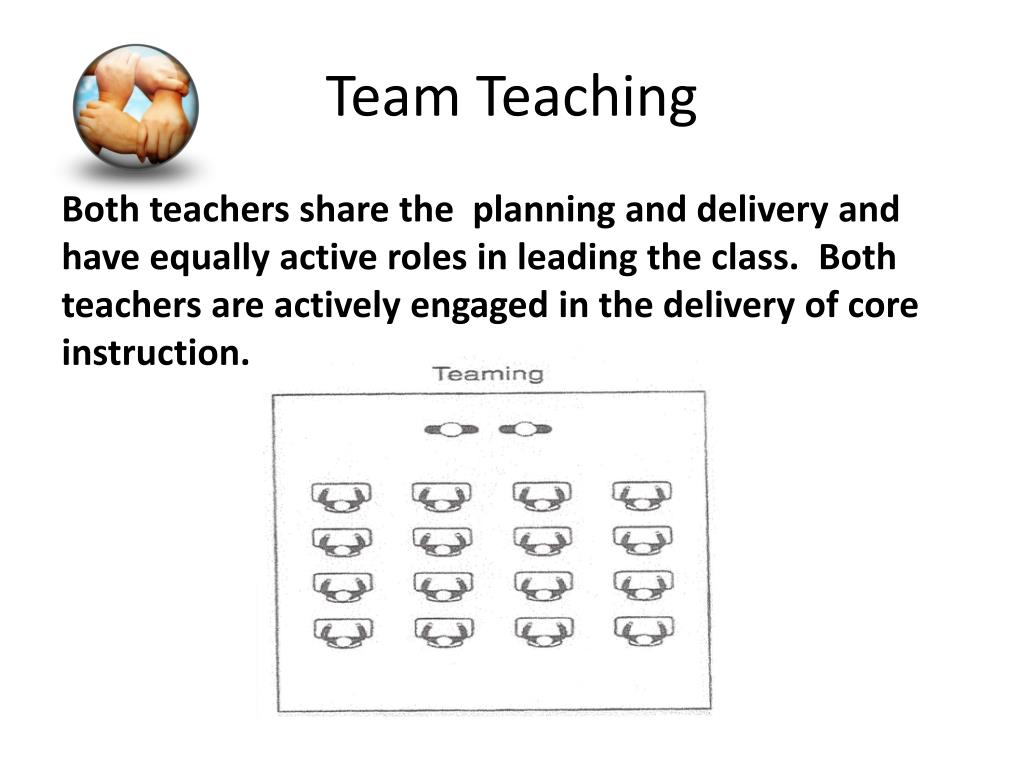 Team Teaching

Both teachers share the planning and delivery and have equally active roles in leading the class. Both teachers are actively engaged in the delivery of core instruction.

Teaming